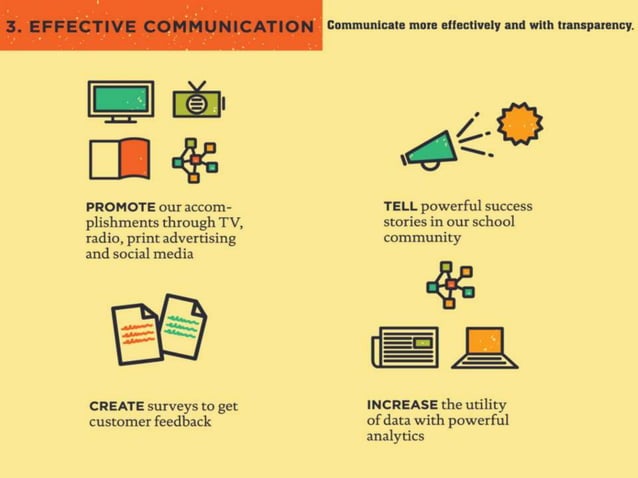 3. EFFECTIVE COMMUNICATION

Communicate more effectively and with transparency.

PROMOTE our accomplishments through TV, radio, print advertising and social media

TELL powerful success stories in our school community

CREATE surveys to get customer feedback

INCREASE the utility of data with powerful analytics